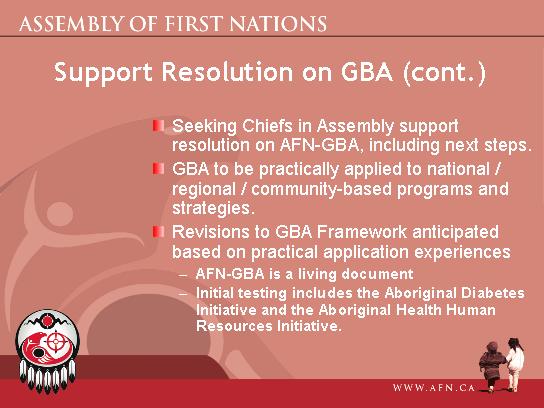 ASSEMBLY OF FIRST NATIONS

Support Resolution on GBA (cont.)

Seeking Chiefs in Assembly support resolution on AFN-GBA, including next steps.

GBA to be practically applied to national / regional / community-based programs and strategies.

Revisions to GBA Framework anticipated based on practical application experiences

– AFN-GBA is a living document

– Initial testing includes the Aboriginal Diabetes Initiative and the Aboriginal Health Human Resources Initiative.

WWW.AFN.CA